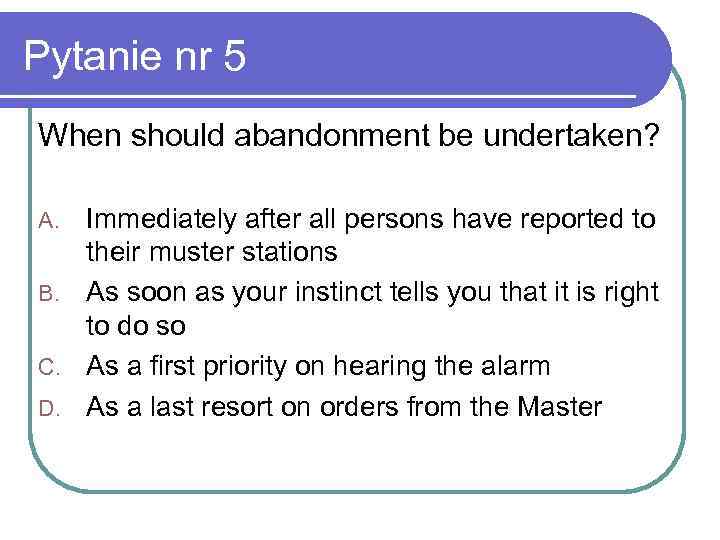 Pytanie nr 5

When should abandonment be undertaken?

A. Immediately after all persons have reported to their muster stations
B. As soon as your instinct tells you that it is right to do so
C. As a first priority on hearing the alarm
D. As a last resort on orders from the Master